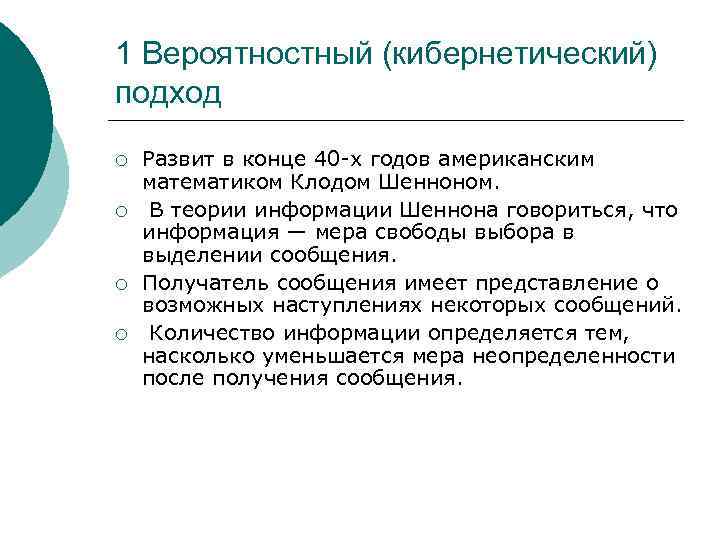 1 Вероятностный (кибернетический) подход

○ Развит в конце 40-х годов американским математиком Клодом Шенноном.
○ В теории информации Шеннона говориться, что информация — мера свободы выбора в выделении сообщения.
○ Получатель сообщения имеет представление о возможных наступлениях некоторых сообщений.
○ Количество информации определяется тем, насколько уменьшается мера неопределенности после получения сообщения.